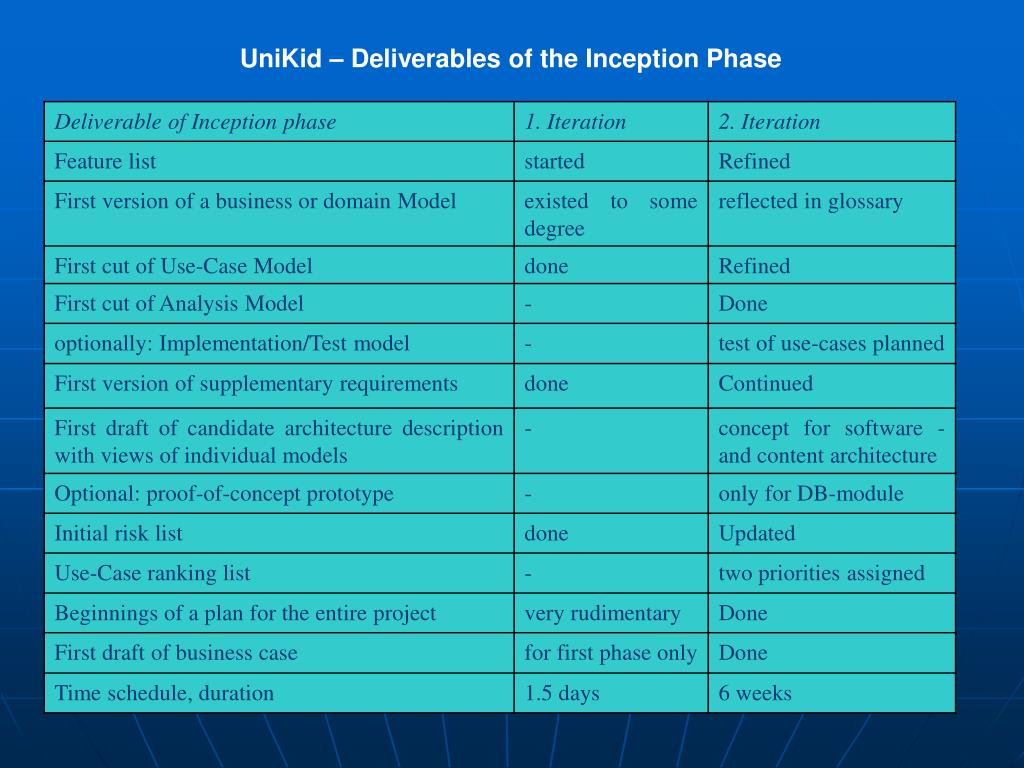 UniKid – Deliverables of the Inception Phase

| Deliverable of Inception phase | 1. Iteration | 2. Iteration |
|---|---|---|
| Feature list | started | Refined |
| First version of a business or domain Model | existed to some degree | reflected in glossary |
| First cut of Use-Case Model | done | Refined |
| First cut of Analysis Model | - | Done |
| optionally: Implementation/Test model | - | test of use-cases planned |
| First version of supplementary requirements | done | Continued |
| First draft of candidate architecture description with views of individual models | - | concept for software - and content architecture |
| Optional: proof-of-concept prototype | - | only for DB-module |
| Initial risk list | done | Updated |
| Use-Case ranking list | - | two priorities assigned |
| Beginnings of a plan for the entire project | very rudimentary | Done |
| First draft of business case | for first phase only | Done |
| Time schedule, duration | 1.5 days | 6 weeks |